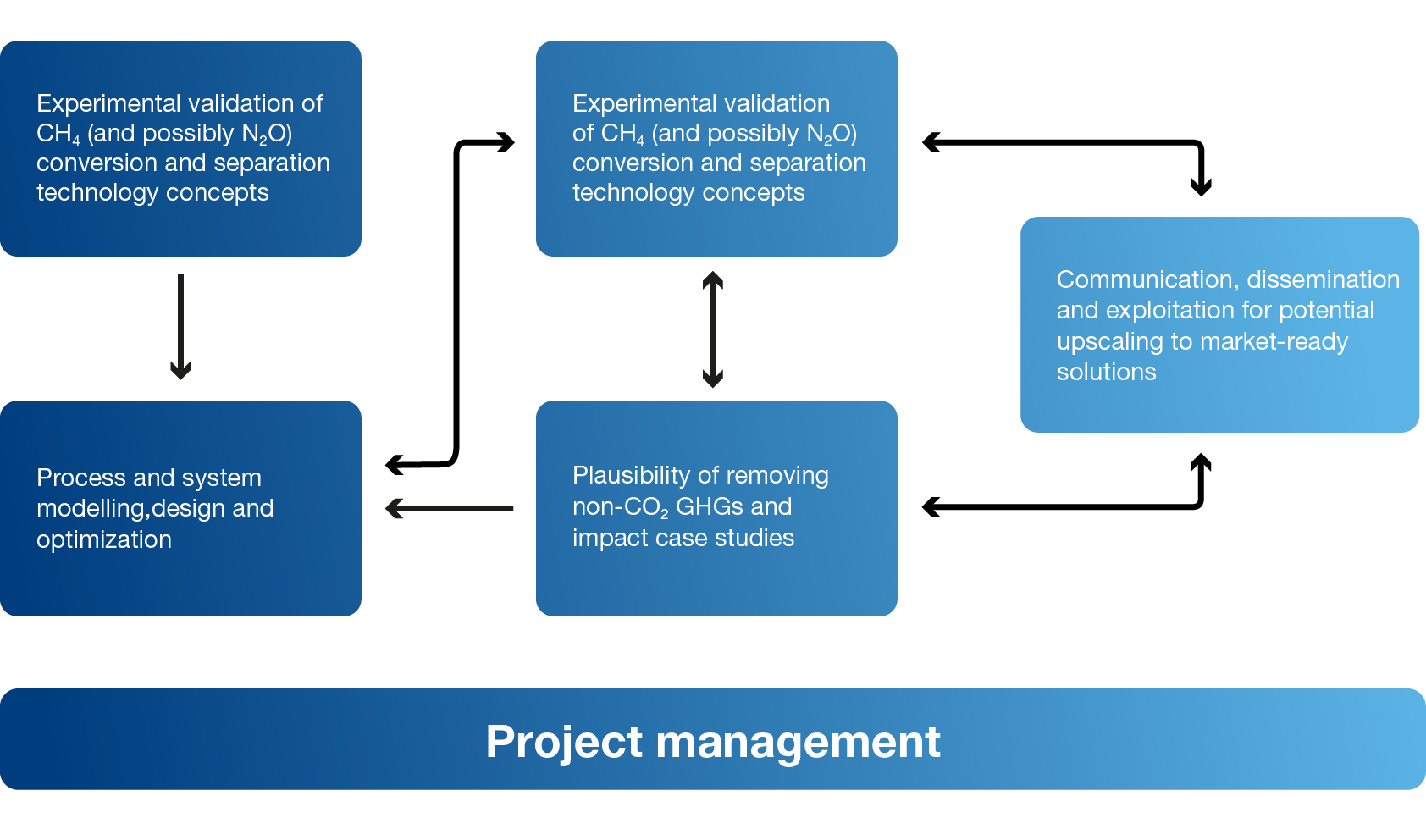 Experimental validation of $CH_4$ (and possibly $N_2O$) conversion and separation technology concepts

Process and system modelling,design and optimization

Experimental validation of $CH_4$ (and possibly $N_2O$) conversion and separation technology concepts

Plausibility of removing non-$CO_2$ GHGs and impact case studies

Communication, dissemination and exploitation for potential upscaling to market-ready solutions

Project management